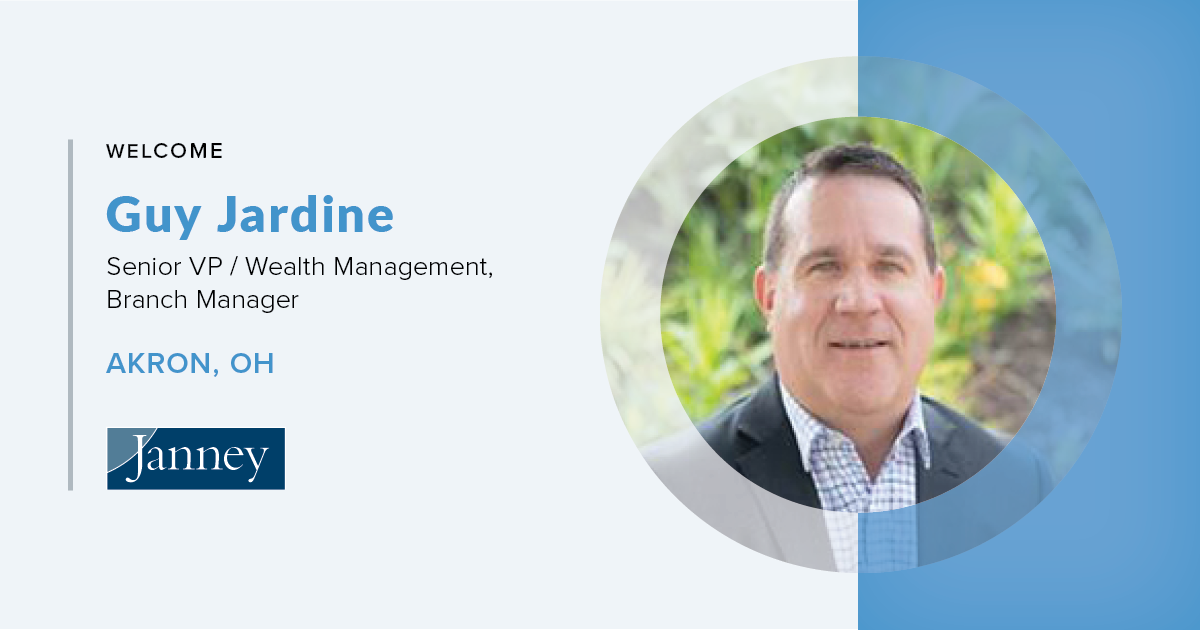 WELCOME

Guy Jardine

Senior VP / Wealth Management, Branch Manager

AKRON, OH

Janney